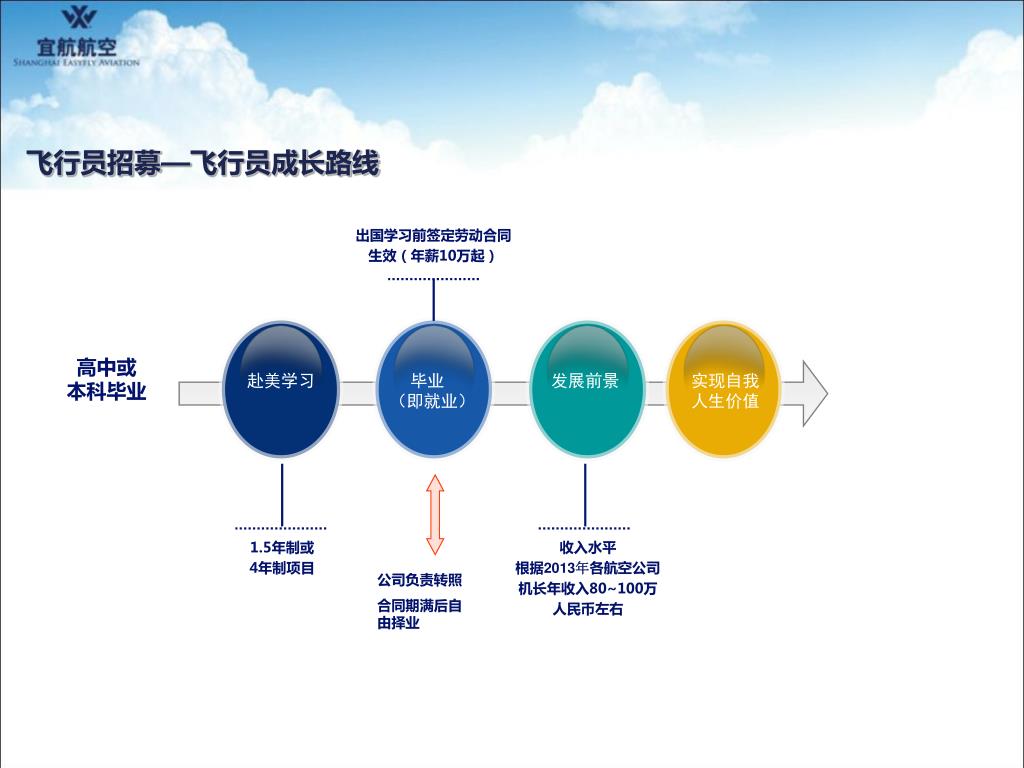 宜航航空
SHANGHAI EASYFLY AVIATION

飞行员招募—飞行员成长路线

出国学习前签定劳动合同生效（年薪10万起）

高中或本科毕业

赴美学习

毕业（即就业）

发展前景

实现自我人生价值

1.5年制或4年制项目

公司负责转照

合同期满后自由择业

收入水平
根据2013年各航空公司机长年收入80~100万人民币左右